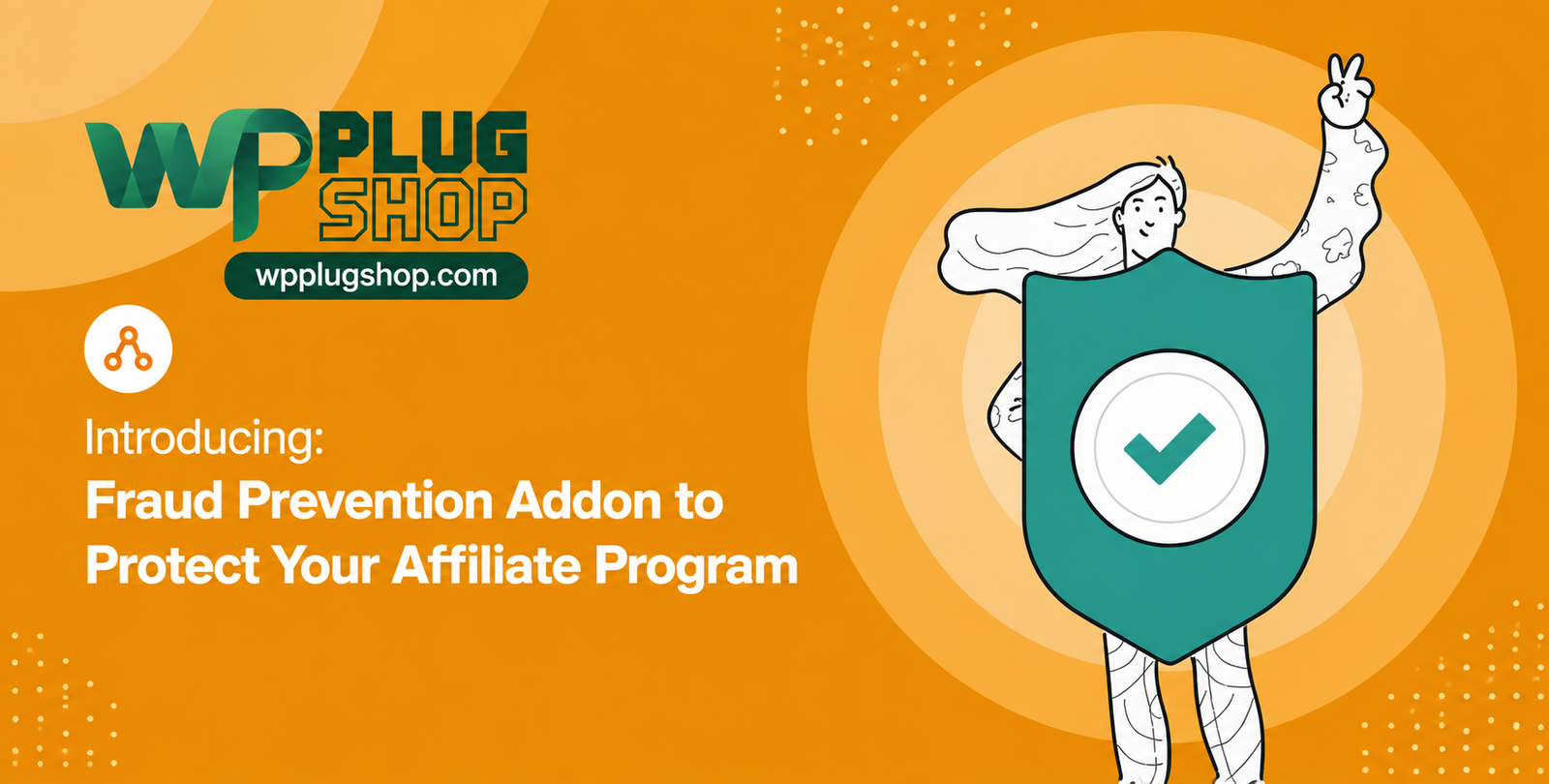 WP PLUG SHOP
wpplugshop.com

Introducing:
Fraud Prevention Addon to Protect Your Affiliate Program